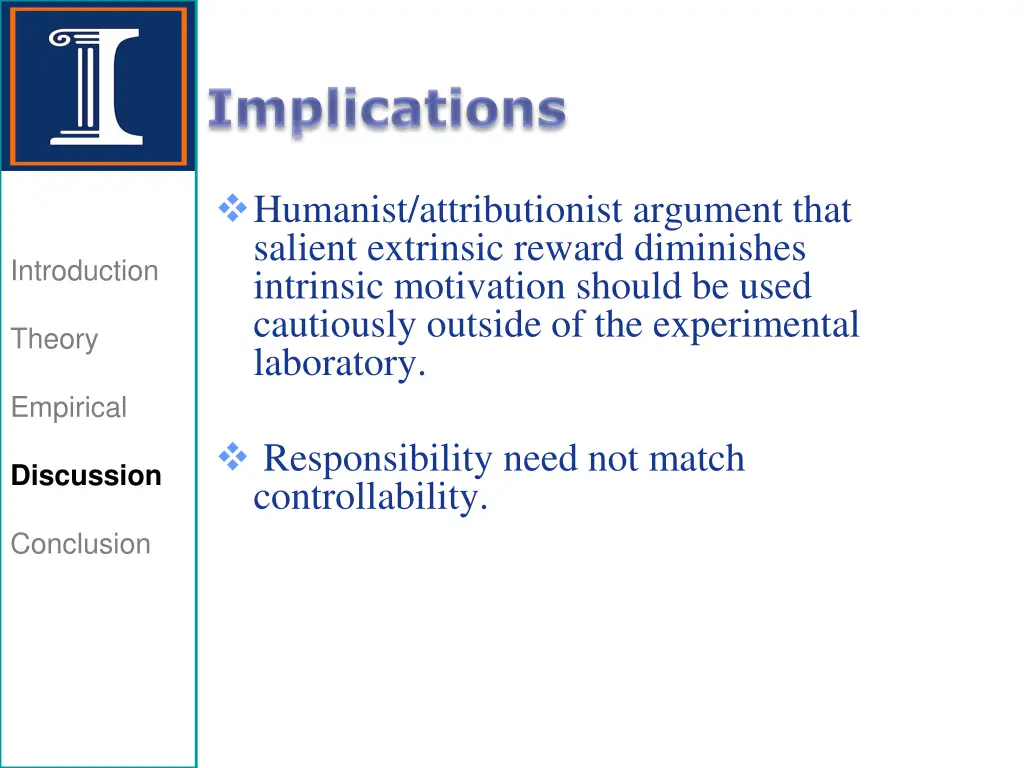 Implications

Introduction

Theory

Empirical

Discussion

Conclusion

❖ Humanist/attributionist argument that salient extrinsic reward diminishes intrinsic motivation should be used cautiously outside of the experimental laboratory.

❖ Responsibility need not match controllability.